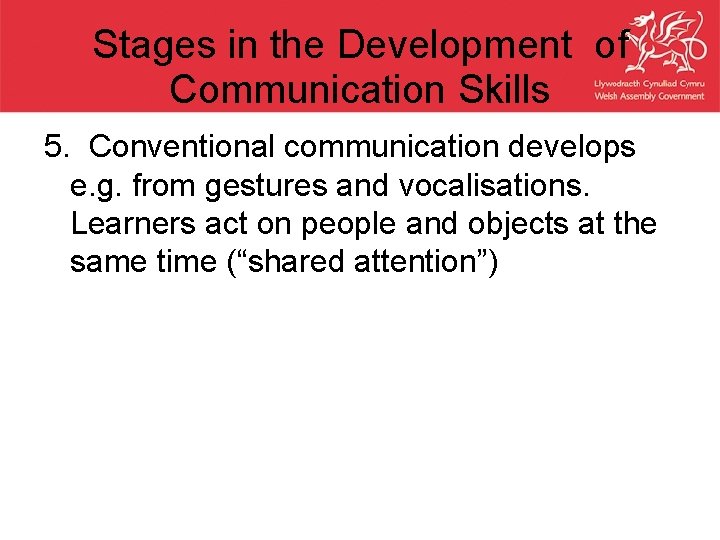 Stages in the Development of Communication Skills

Llywodraeth Cynulliad Cymru
Welsh Assembly Government

5. Conventional communication develops e.g. from gestures and vocalisations. Learners act on people and objects at the same time (“shared attention”)